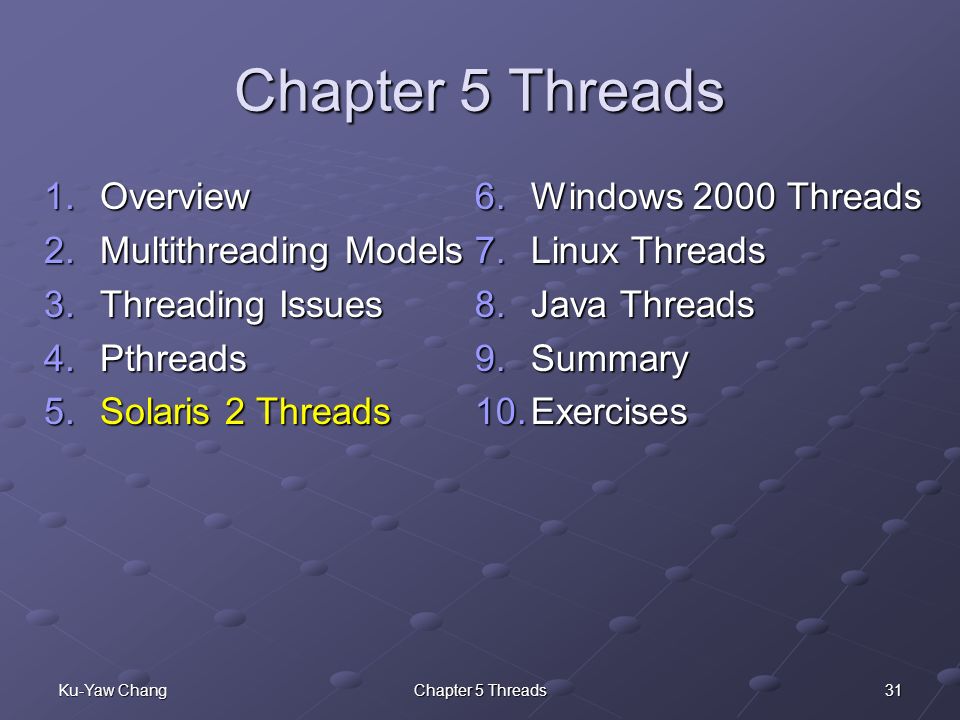 Chapter 5 Threads

1. Overview
2. Multithreading Models
3. Threading Issues
4. Pthreads
5. Solaris 2 Threads

6. Windows 2000 Threads
7. Linux Threads
8. Java Threads
9. Summary
10. Exercises

Ku-Yaw Chang

Chapter 5 Threads

31